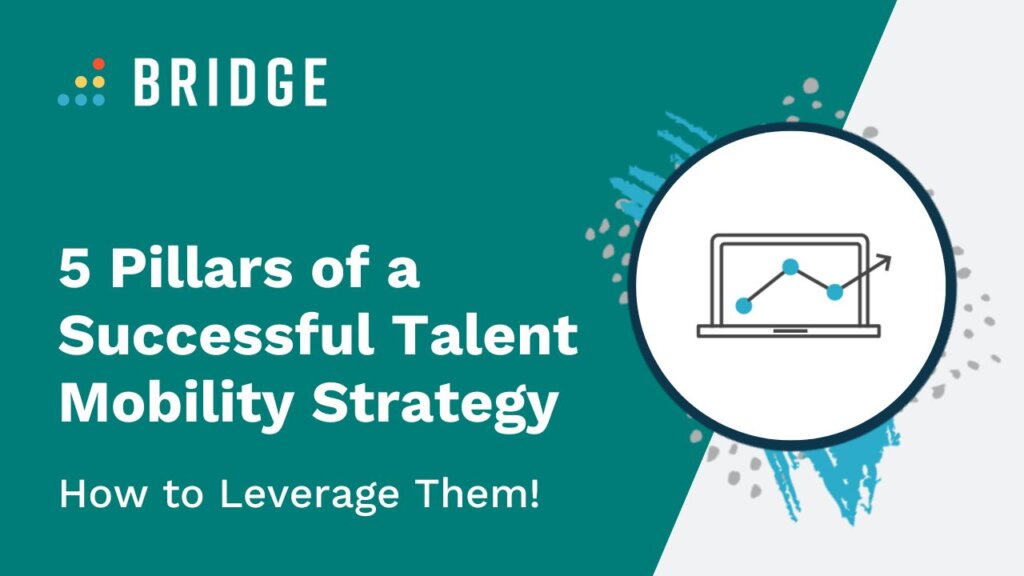 BRIDGE

5 Pillars of a Successful Talent Mobility Strategy

How to Leverage Them!